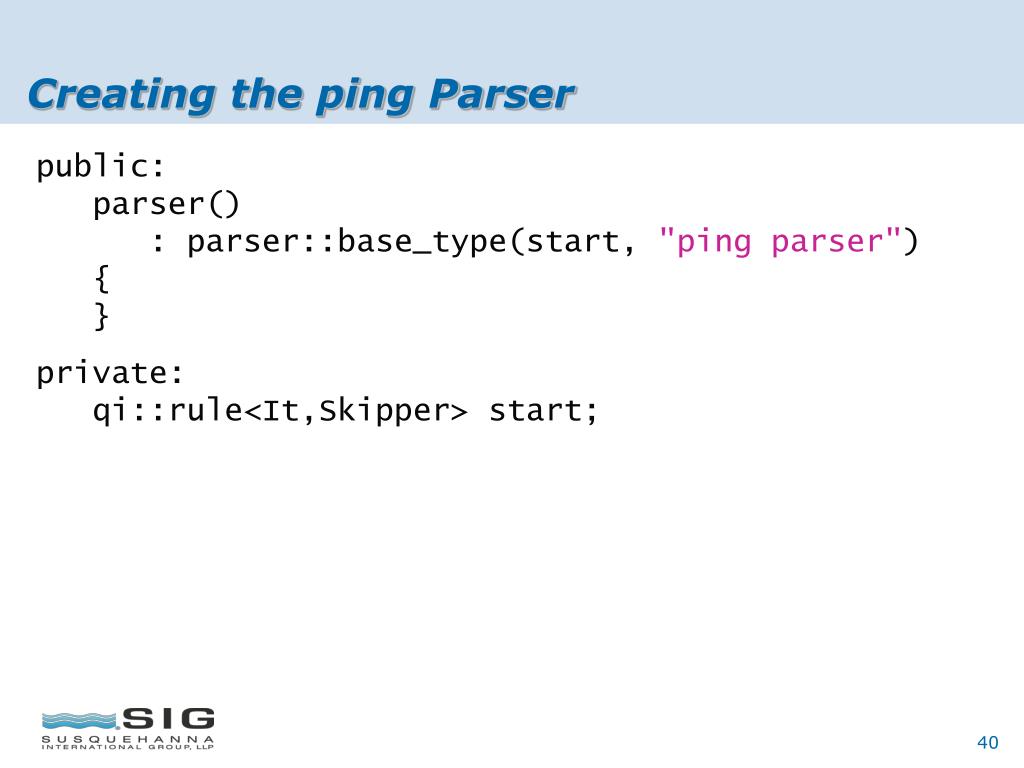 Creating the ping Parser

public:
parser()
: parser::base_type(start, "ping parser")
{
}

private:
qi::rule<It,Skipper> start;

SIG
SUSQUEHANNA INTERNATIONAL GROUP, LLP

40